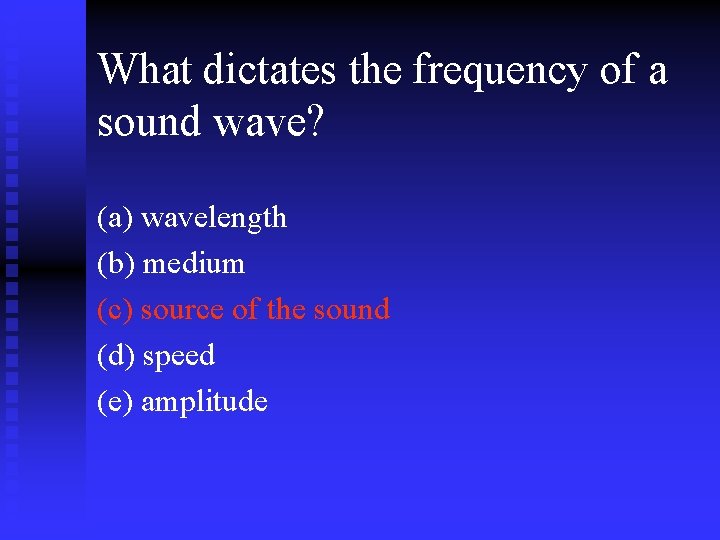 What dictates the frequency of a sound wave?

(a) wavelength
(b) medium
(c) source of the sound
(d) speed
(e) amplitude